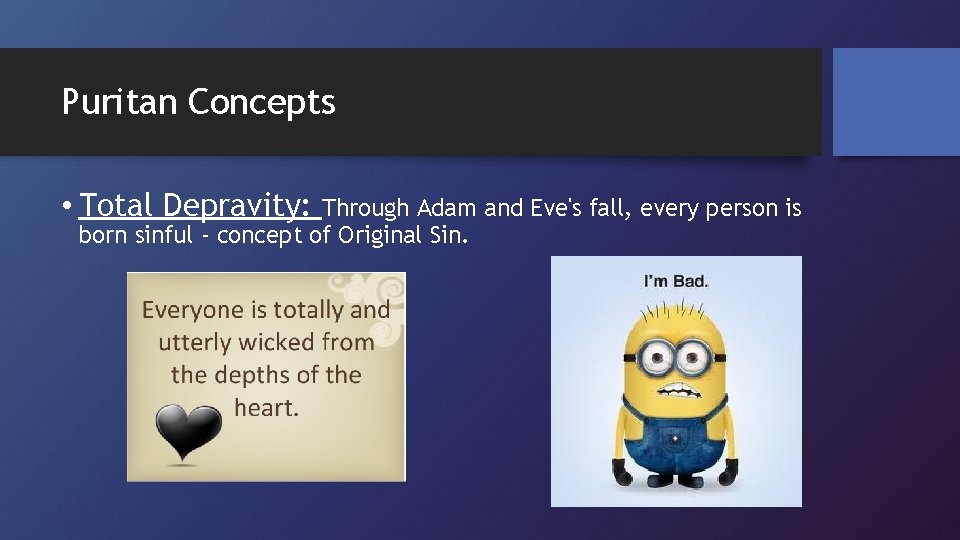 Puritan Concepts

• Total Depravity: Through Adam and Eve's fall, every person is born sinful - concept of Original Sin.

Everyone is totally and utterly wicked from the depths of the heart.

I'm Bad.